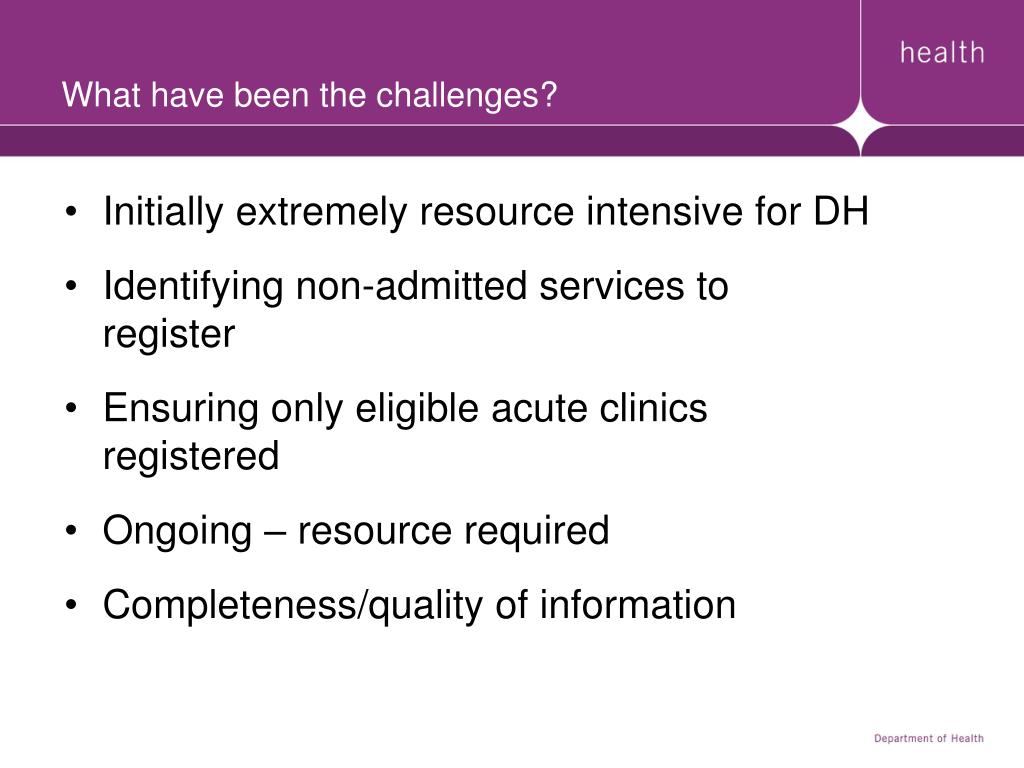 health

What have been the challenges?

• Initially extremely resource intensive for DH

• Identifying non-admitted services to register

• Ensuring only eligible acute clinics registered

• Ongoing – resource required

• Completeness/quality of information

Department of Health